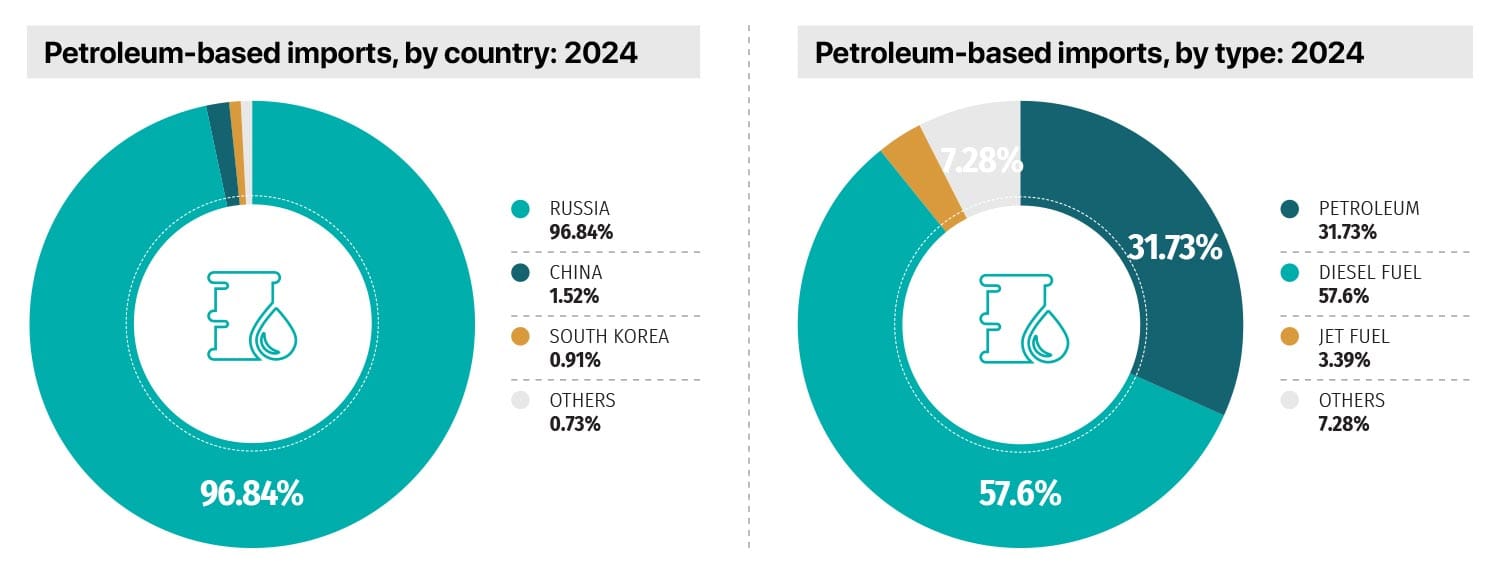 Petroleum-based imports, by country: 2024

96.84%

RUSSIA
96.84%

CHINA
1.52%

SOUTH KOREA
0.91%

OTHERS
0.73%

Petroleum-based imports, by type: 2024

7.28%

31.73%

57.6%

PETROLEUM
31.73%

DIESEL FUEL
57.6%

JET FUEL
3.39%

OTHERS
7.28%